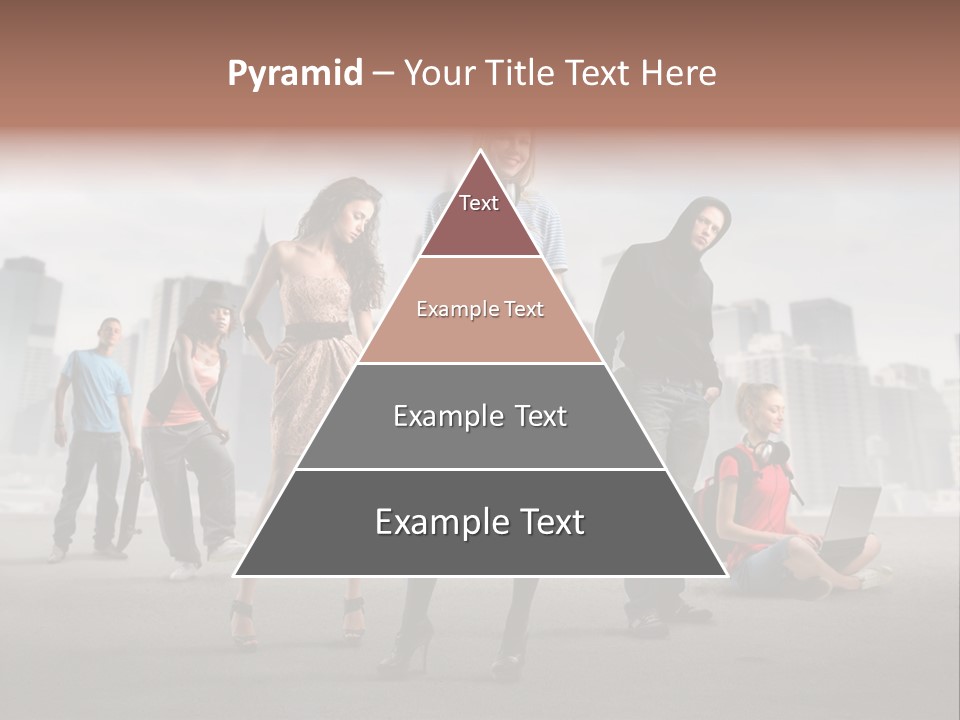 Pyramid – Your Title Text Here

Text

Example Text

Example Text

Example Text